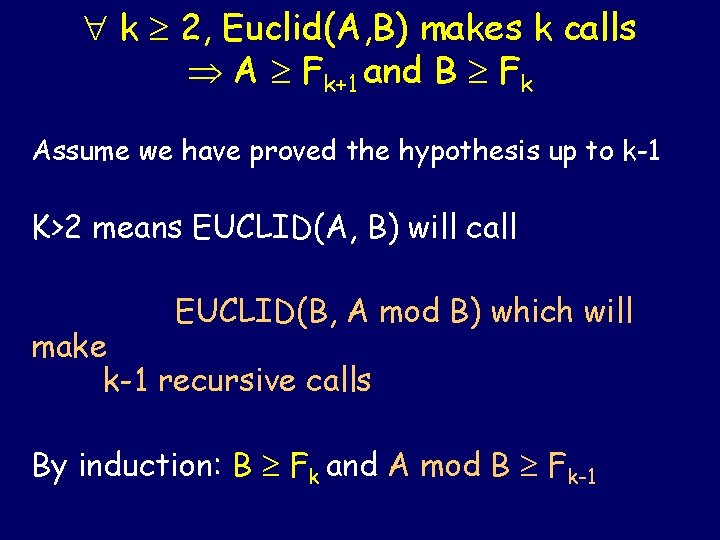 $\forall$ k $\geq$ 2, Euclid(A,B) makes k calls
$\Rightarrow$ A $\geq$ $F_{k+1}$ and B $\geq$ $F_k$

Assume we have proved the hypothesis up to k-1

K>2 means EUCLID(A, B) will call

EUCLID(B, A mod B) which will make k-1 recursive calls

By induction: B $\geq$ $F_k$ and A mod B $\geq$ $F_{k-1}$